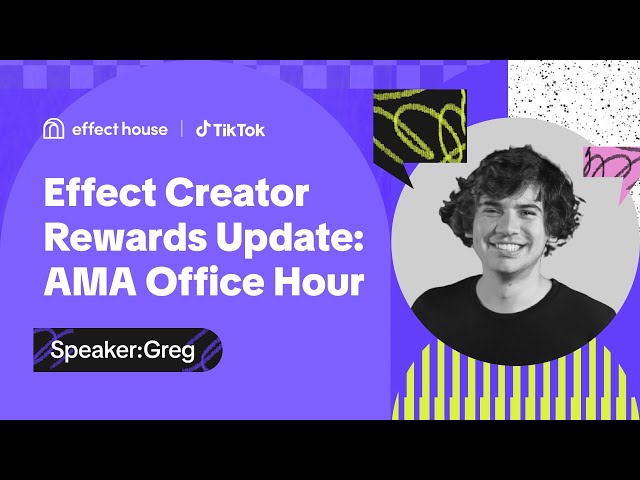 effect house | TikTok

Effect Creator Rewards Update: AMA Office Hour

Speaker:Greg